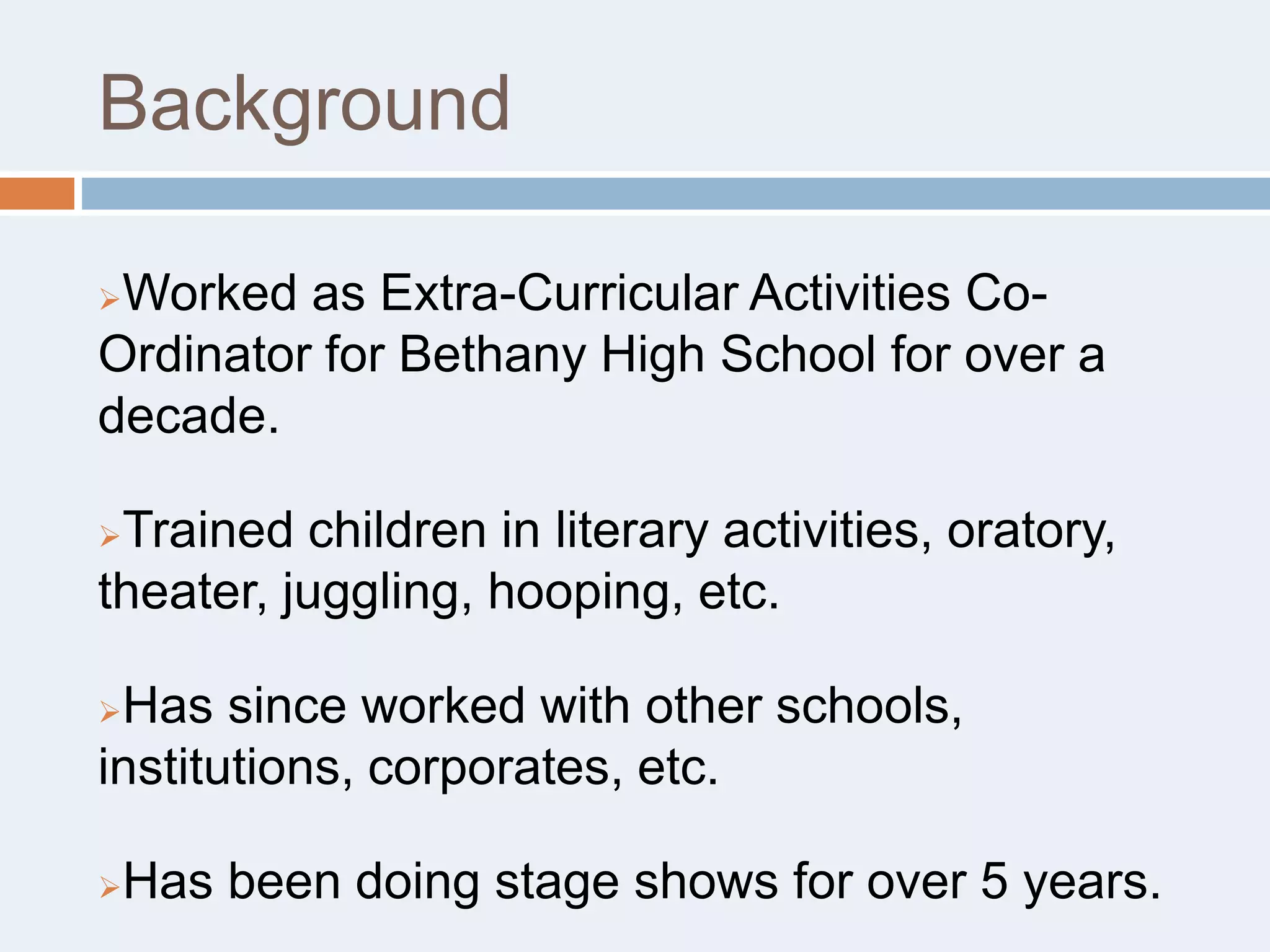 Background

➢Worked as Extra-Curricular Activities Co-Ordinator for Bethany High School for over a decade.

➢Trained children in literary activities, oratory, theater, juggling, hooping, etc.

➢Has since worked with other schools, institutions, corporates, etc.

➢Has been doing stage shows for over 5 years.